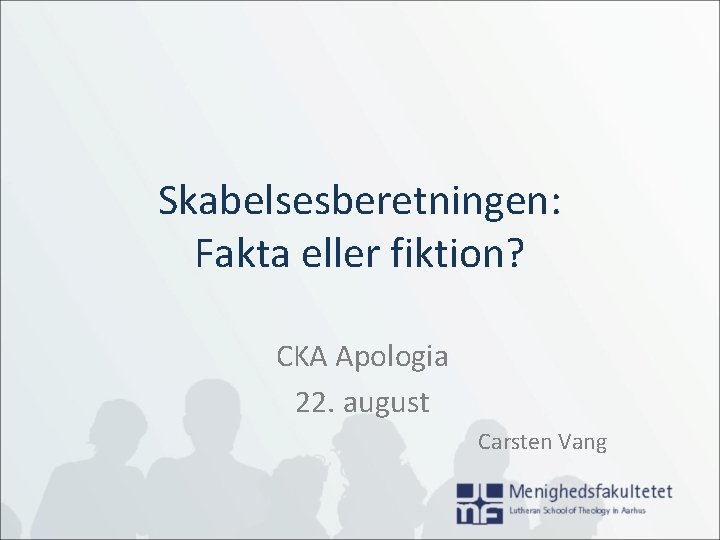 Skabelsesberetningen:
Fakta eller fiktion?

CKA Apologia
22. august

Carsten Vang

Menighedsfakultetet
Lutheran School of Theology in Aarhus